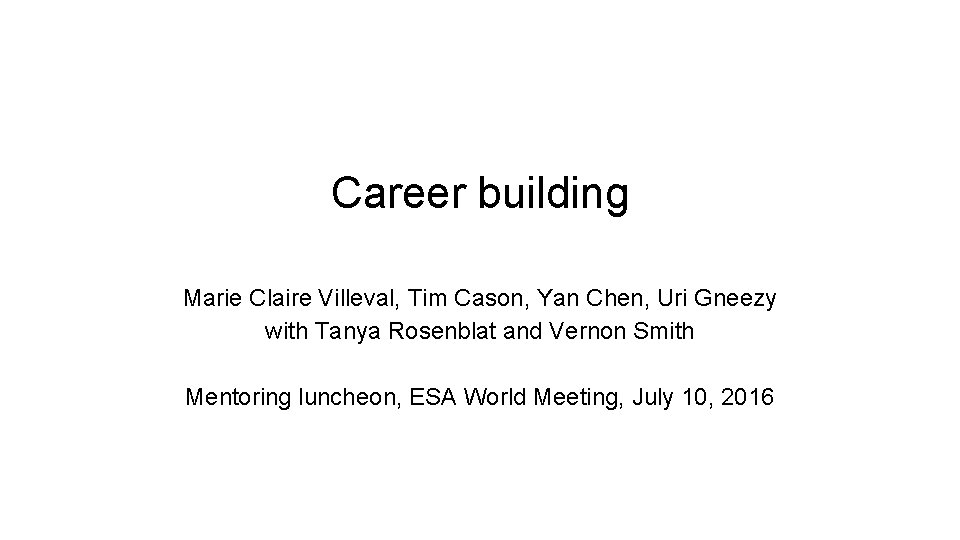 Career building

Marie Claire Villeval, Tim Cason, Yan Chen, Uri Gneezy
with Tanya Rosenblat and Vernon Smith

Mentoring luncheon, ESA World Meeting, July 10, 2016